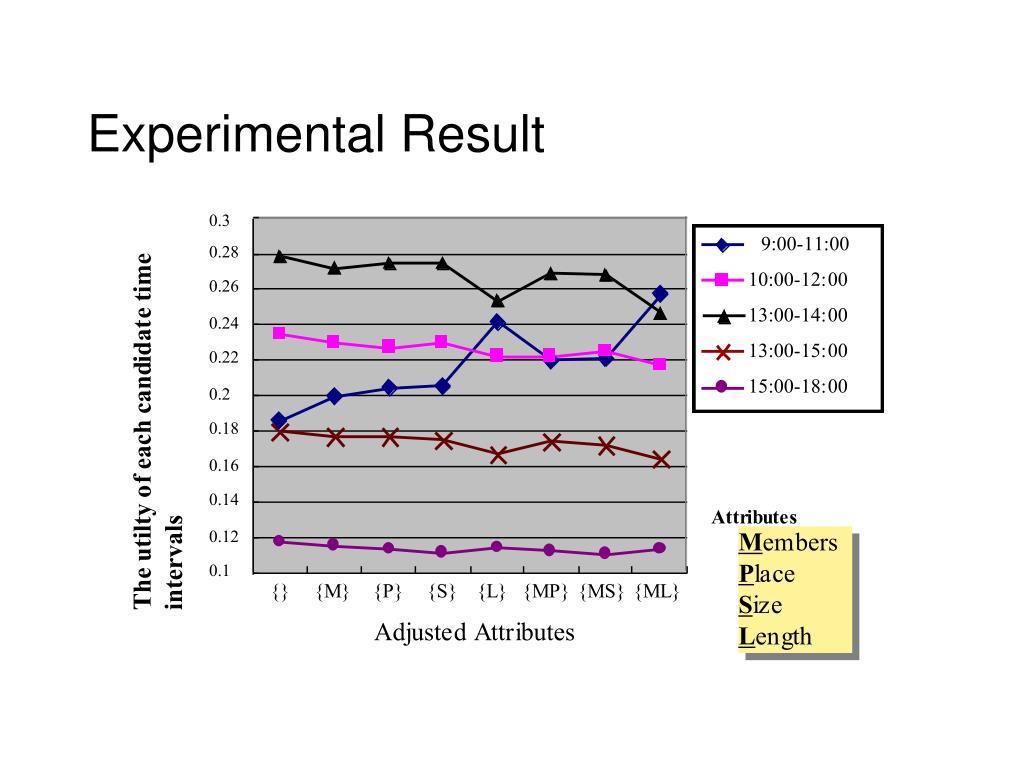 Experimental Result

The utilty of each candidate time intervals

0.3
0.28
0.26
0.24
0.22
0.2
0.18
0.16
0.14
0.12
0.1

{} {M} {P} {S} {L} {MP} {MS} {ML}

Adjusted Attributes

9:00-11:00
10:00-12:00
13:00-14:00
13:00-15:00
15:00-18:00

Attributes
Members
Place
Size
Length